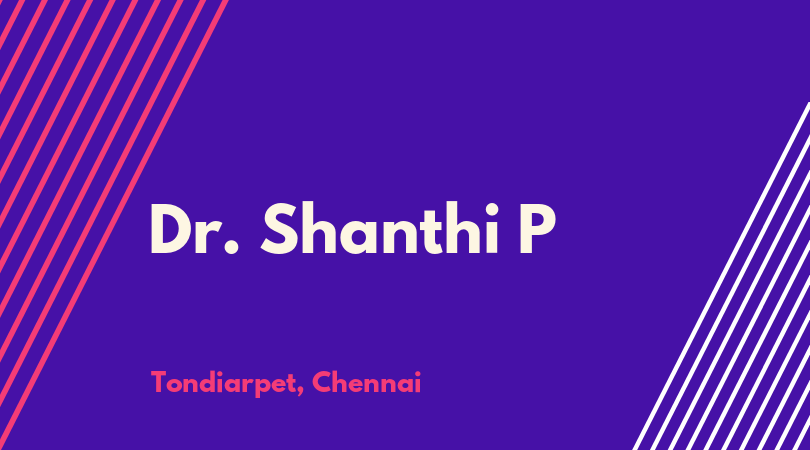 Dr. Shanthi P

Tondiarpet, Chennai